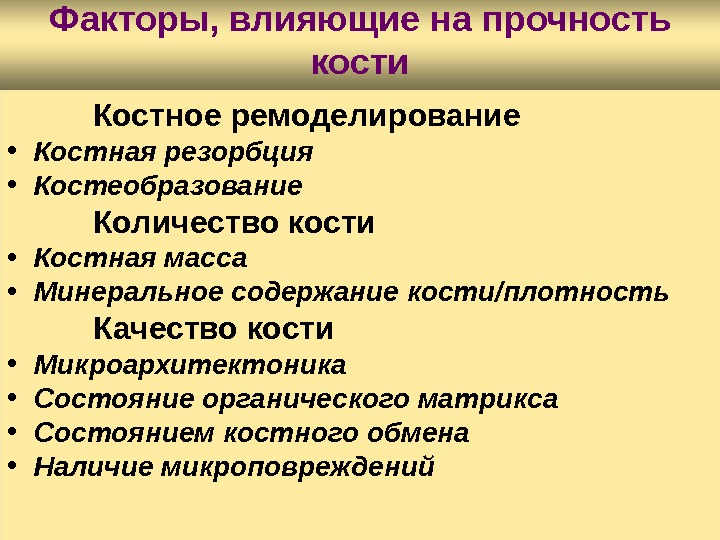 Факторы, влияющие на прочность кости

Костное ремоделирование

• Костная резорбция
• Костеобразование

Количество кости

• Костная масса
• Минеральное содержание кости/плотность

Качество кости

• Микроархитектоника
• Состояние органического матрикса
• Состоянием костного обмена
• Наличие микроповреждений